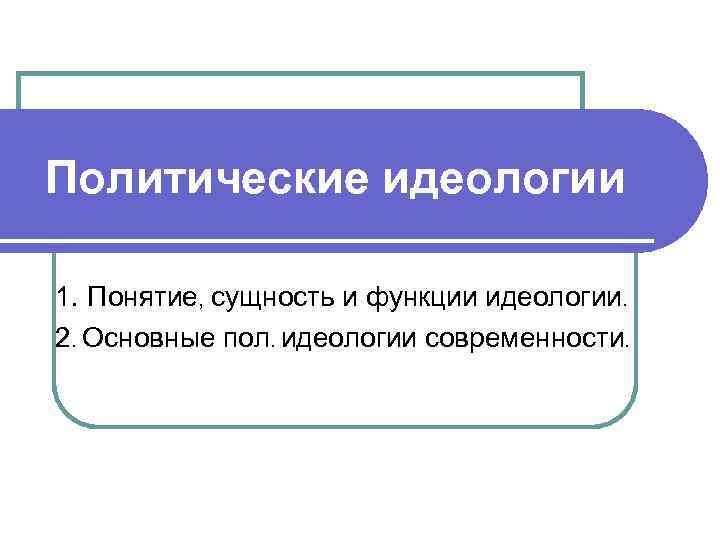 Политические идеологии

1. Понятие, сущность и функции идеологии.
2. Основные пол. идеологии современности.